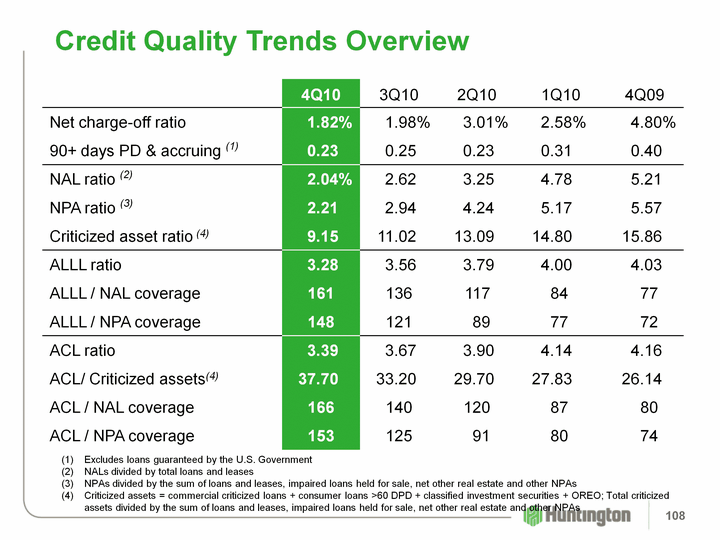 Credit Quality Trends Overview

| | 4Q10 | 3Q10 | 2Q10 | 1Q10 | 4Q09 |
|---|---|---|---|---|---|
| Net charge-off ratio | 1.82% | 1.98% | 3.01% | 2.58% | 4.80% |
| 90+ days PD & accruing $^{(1)}$ | 0.23 | 0.25 | 0.23 | 0.31 | 0.40 |
| NAL ratio $^{(2)}$ | 2.04% | 2.62 | 3.25 | 4.78 | 5.21 |
| NPA ratio $^{(3)}$ | 2.21 | 2.94 | 4.24 | 5.17 | 5.57 |
| Criticized asset ratio $^{(4)}$ | 9.15 | 11.02 | 13.09 | 14.80 | 15.86 |
| ALLL ratio | 3.28 | 3.56 | 3.79 | 4.00 | 4.03 |
| ALLL / NAL coverage | 161 | 136 | 117 | 84 | 77 |
| ALLL / NPA coverage | 148 | 121 | 89 | 77 | 72 |
| ACL ratio | 3.39 | 3.67 | 3.90 | 4.14 | 4.16 |
| ACL/ Criticized assets$^{(4)}$ | 37.70 | 33.20 | 29.70 | 27.83 | 26.14 |
| ACL / NAL coverage | 166 | 140 | 120 | 87 | 80 |
| ACL / NPA coverage | 153 | 125 | 91 | 80 | 74 |

(1) Excludes loans guaranteed by the U.S. Government
(2) NALs divided by total loans and leases
(3) NPAs divided by the sum of loans and leases, impaired loans held for sale, net other real estate and other NPAs
(4) Criticized assets = commercial criticized loans + consumer loans >60 DPD + classified investment securities + OREO; Total criticized assets divided by the sum of loans and leases, impaired loans held for sale, net other real estate and other NPAs

Huntington

108